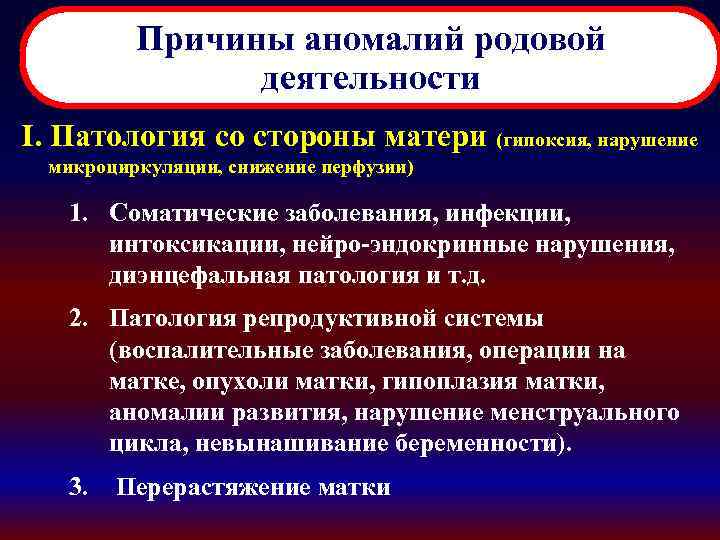 Причины аномалий родовой деятельности

I. Патология со стороны матери (гипоксия, нарушение микроциркуляции, снижение перфузии)

1. Соматические заболевания, инфекции, интоксикации, нейро-эндокринные нарушения, диэнцефальная патология и т.д.

2. Патология репродуктивной системы (воспалительные заболевания, операции на матке, опухоли матки, гипоплазия матки, аномалии развития, нарушение менструального цикла, невынашивание беременности).

3. Перерастяжение матки